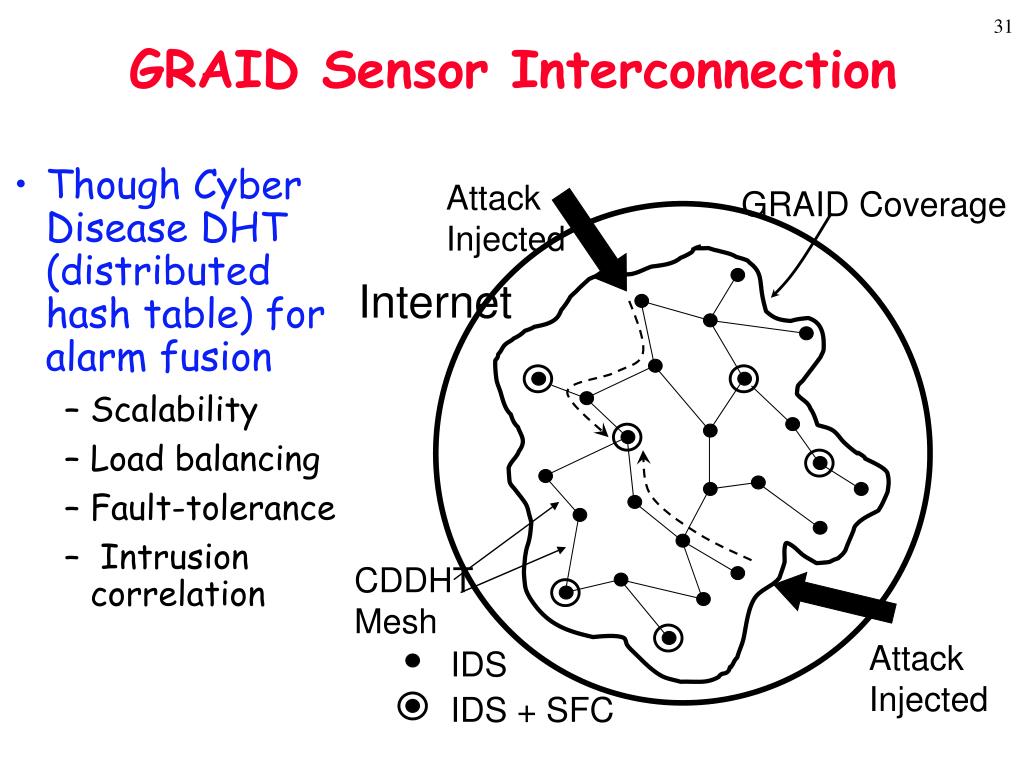 31

GRAID Sensor Interconnection

• Though Cyber Disease DHT (distributed hash table) for alarm fusion
– Scalability
– Load balancing
– Fault-tolerance
– Intrusion correlation

Attack Injected

GRAID Coverage

Internet

CDDHT Mesh

IDS

IDS + SFC

Attack Injected